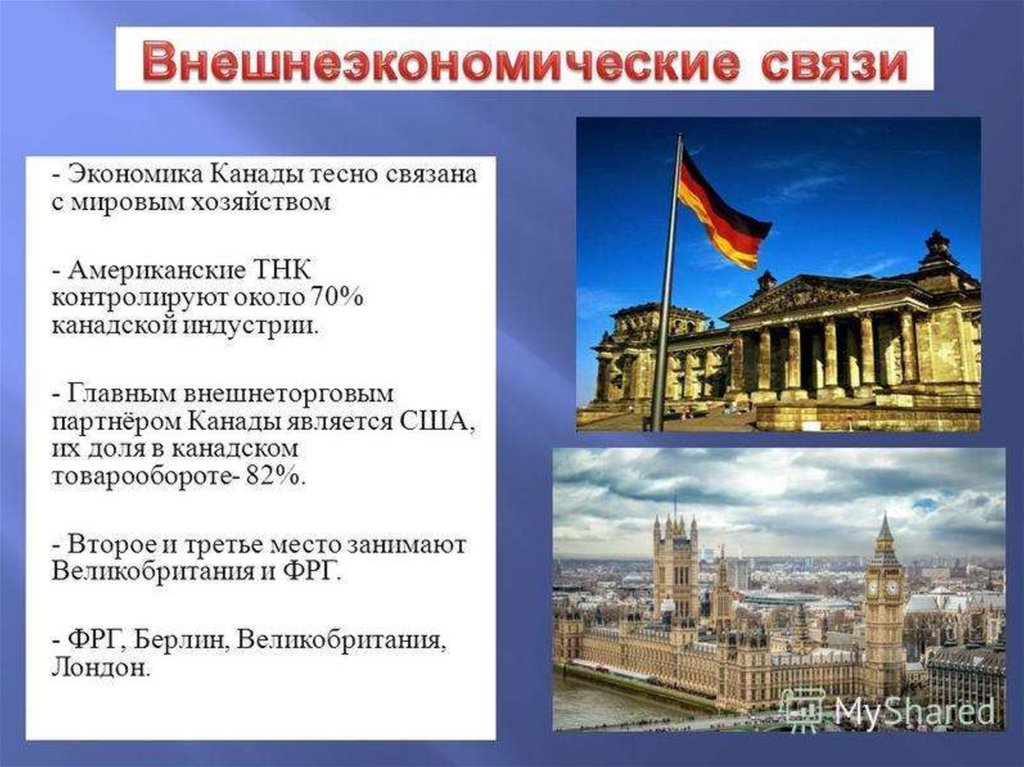 Внешнеэкономические связи

- Экономика Канады тесно связана с мировым хозяйством

- Американские ТНК контролируют около 70% канадской индустрии.

- Главным внешнеторговым партнёром Канады является США, их доля в канадском товарообороте- 82%.

- Второе и третье место занимают Великобритания и ФРГ.

- ФРГ, Берлин, Великобритания, Лондон.

MyShared